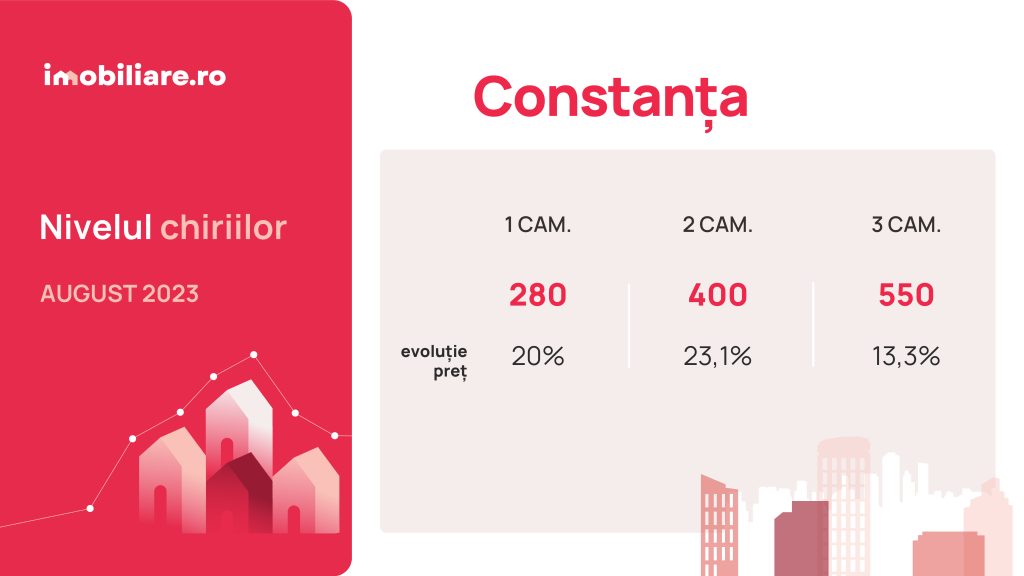 imobiliare.ro

Nivelul chiriilor

AUGUST 2023

Constanța

| | 1 CAM. | 2 CAM. | 3 CAM. |
|---|---|---|---|
| | 280 | 400 | 550 |
| evoluție preț | 20% | 23,1% | 13,3% |